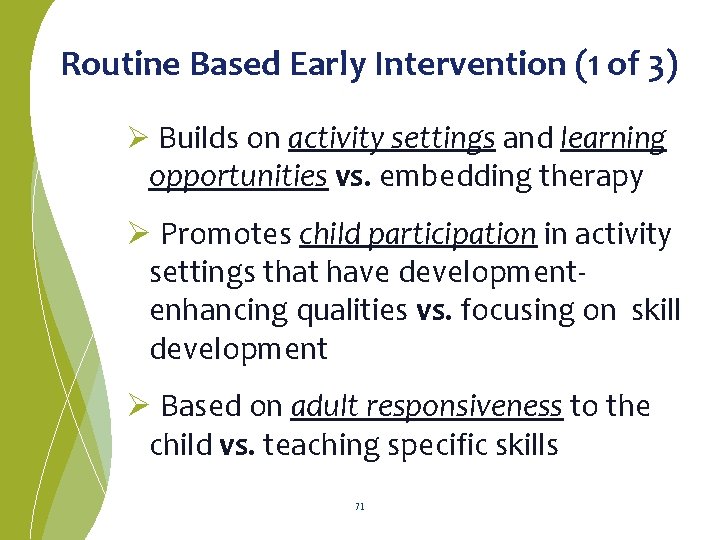 Routine Based Early Intervention (1 of 3)

➢ Builds on activity settings and learning opportunities vs. embedding therapy

➢ Promotes child participation in activity settings that have development-enhancing qualities vs. focusing on skill development

➢ Based on adult responsiveness to the child vs. teaching specific skills

71